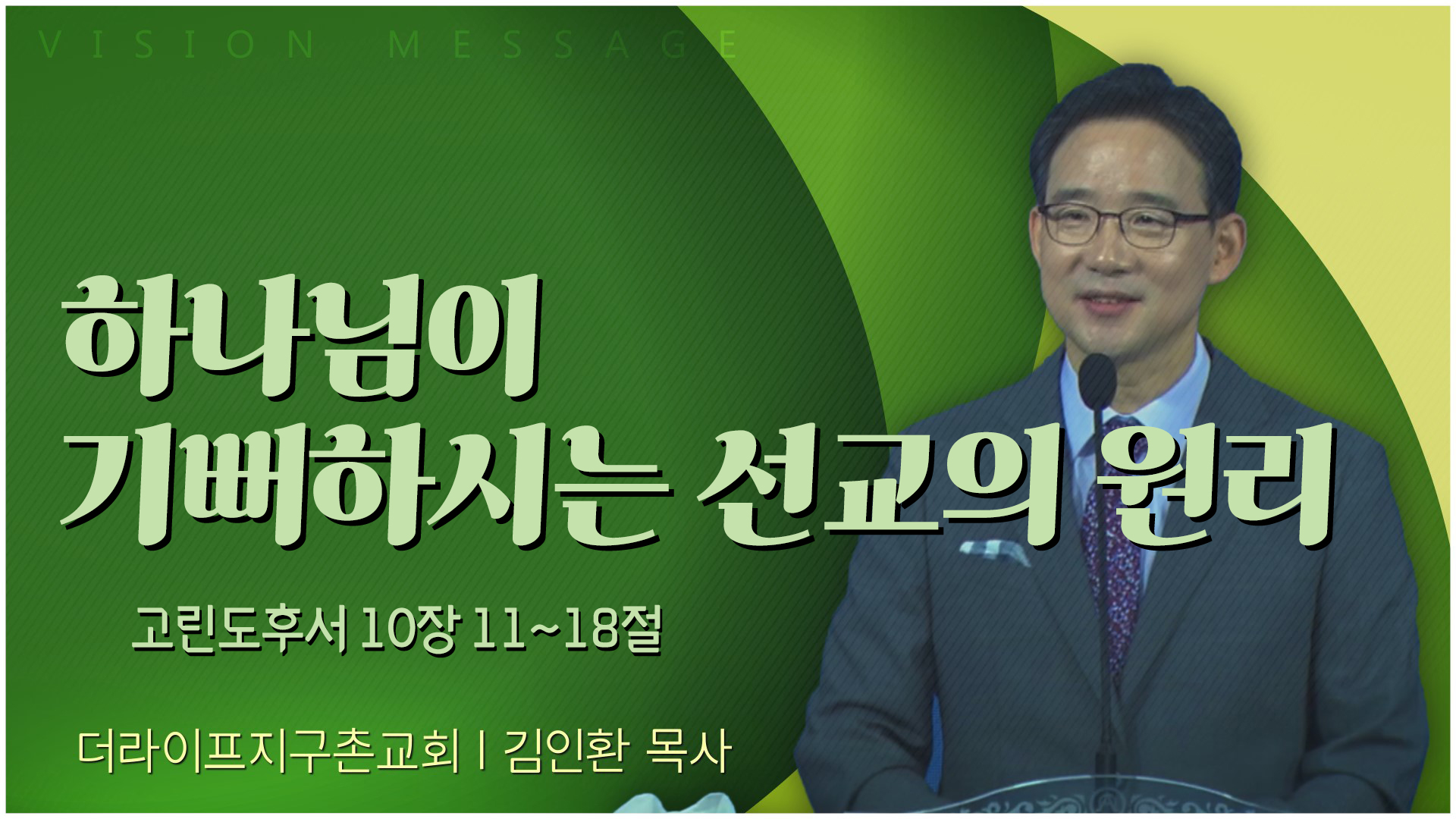 VISION MESSAGE

하나님이 기뻐하시는 선교의 원리

고린도후서 10장 11~18절

더라이프지구촌교회 I 김인환 목사